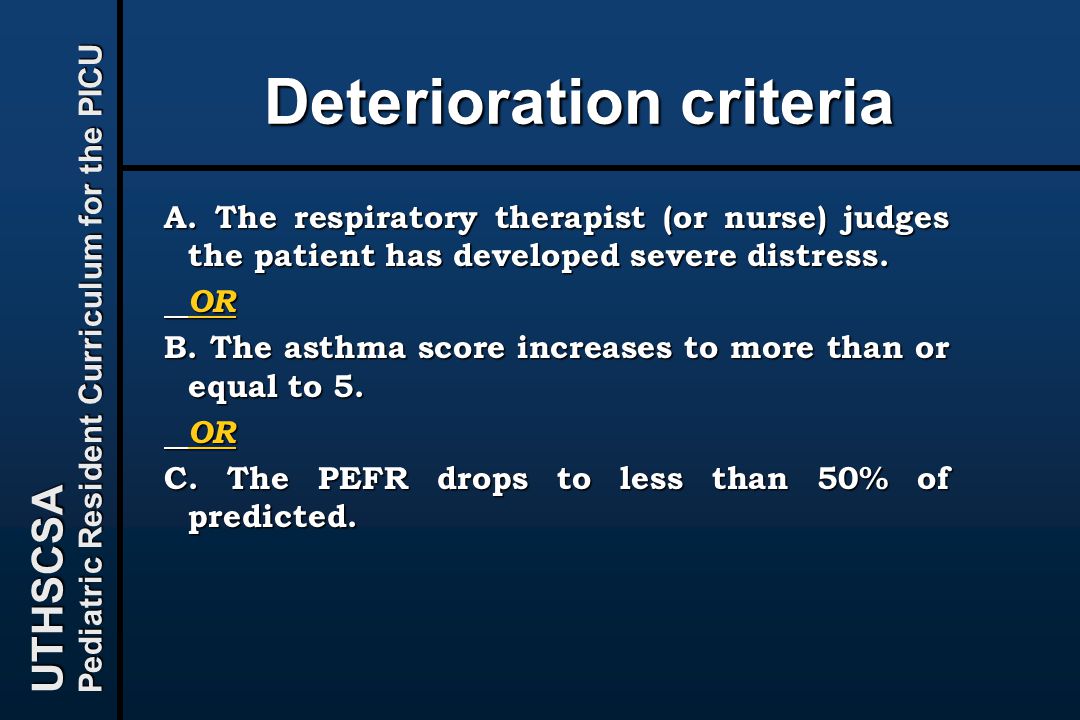 UTHSCSA
Pediatric Resident Curriculum for the PICU

Deterioration criteria

A. The respiratory therapist (or nurse) judges the patient has developed severe distress.

OR

B. The asthma score increases to more than or equal to 5.

OR

C. The PEFR drops to less than 50% of predicted.